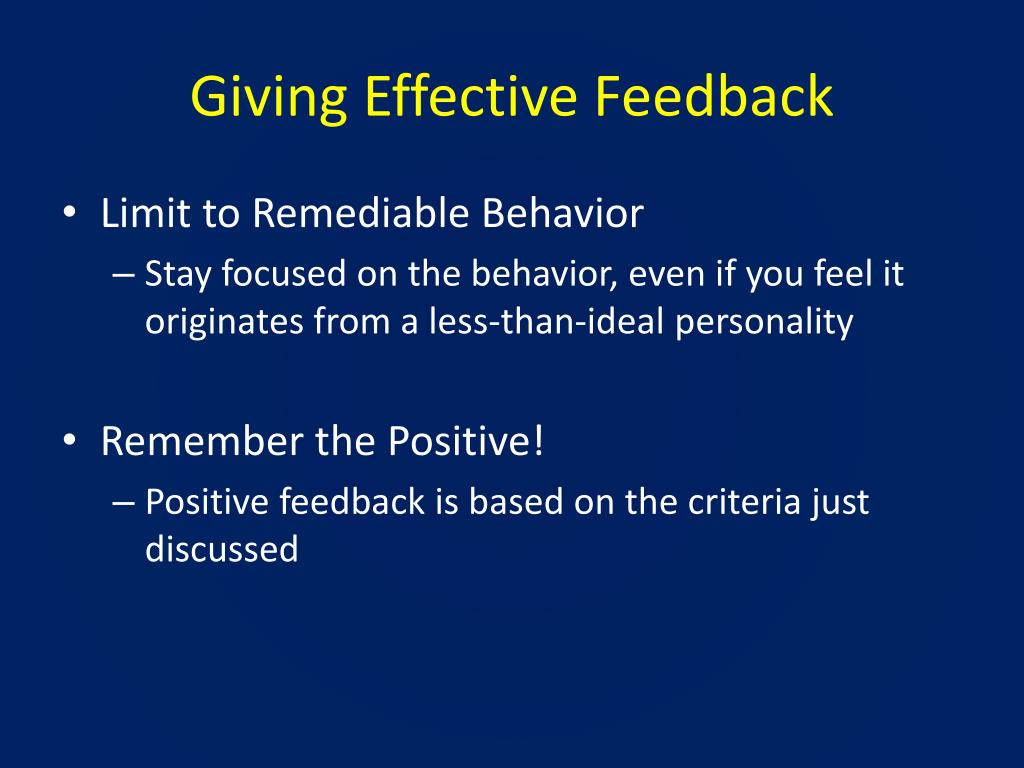 Giving Effective Feedback

• Limit to Remediable Behavior
– Stay focused on the behavior, even if you feel it originates from a less-than-ideal personality

• Remember the Positive!
– Positive feedback is based on the criteria just discussed